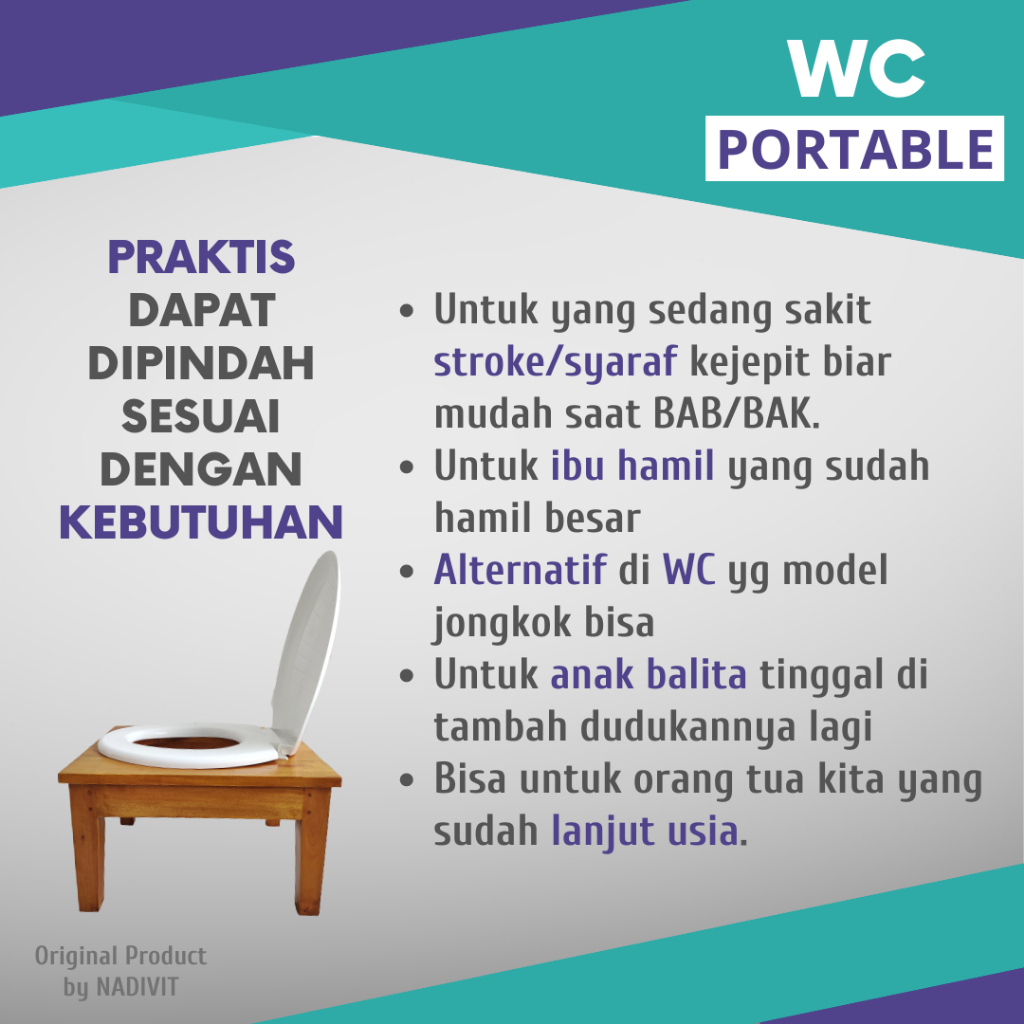 WC
PORTABLE

PRAKTIS DAPAT DIPINDAH SESUAI DENGAN KEBUTUHAN

• Untuk yang sedang sakit stroke/syaraf kejepit biar mudah saat BAB/BAK.
• Untuk ibu hamil yang sudah hamil besar
• Alternatif di WC yg model jongkok bisa
• Untuk anak balita tinggal di tambah dudukannya lagi
• Bisa untuk orang tua kita yang sudah lanjut usia.

Original Product by NADIVIT